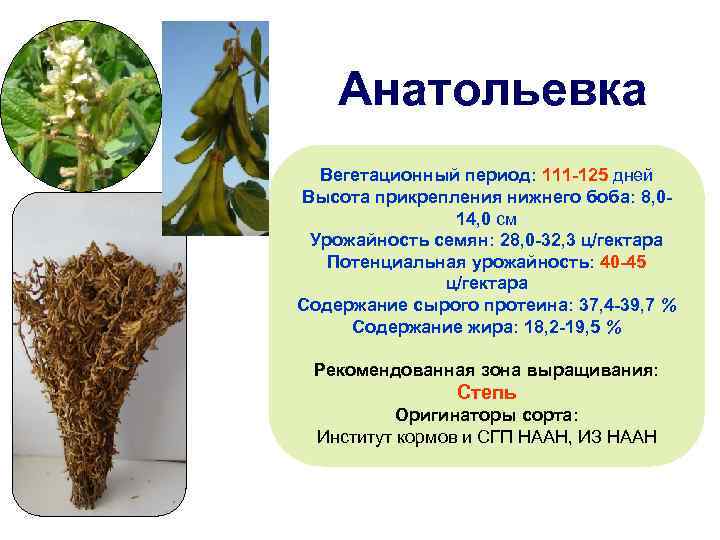 Анатольевка

Вегетационный период: 111-125 дней
Высота прикрепления нижнего боба: 8,0-14,0 см
Урожайность семян: 28,0-32,3 ц/гектара
Потенциальная урожайность: 40-45 ц/гектара
Содержание сырого протеина: 37,4-39,7 %
Содержание жира: 18,2-19,5 %

Рекомендованная зона выращивания:
Степь
Оригинаторы сорта:
Институт кормов и СГП НААН, ИЗ НААН